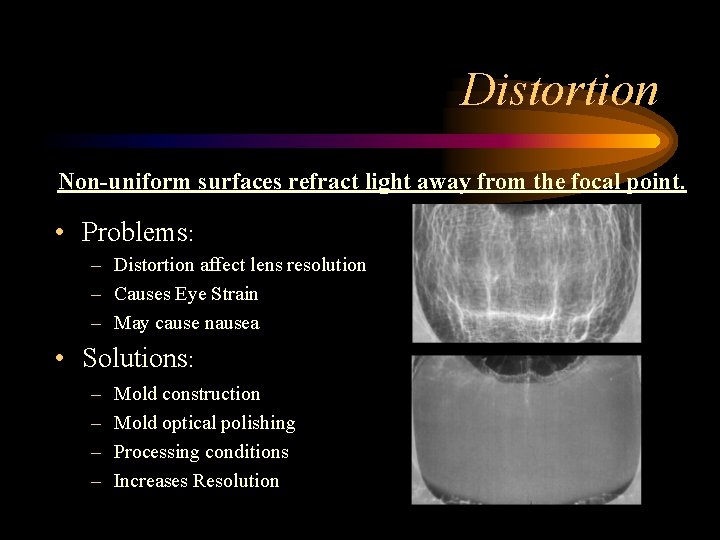 Distortion

Non-uniform surfaces refract light away from the focal point.

• Problems:
– Distortion affect lens resolution
– Causes Eye Strain
– May cause nausea

• Solutions:
– Mold construction
– Mold optical polishing
– Processing conditions
– Increases Resolution